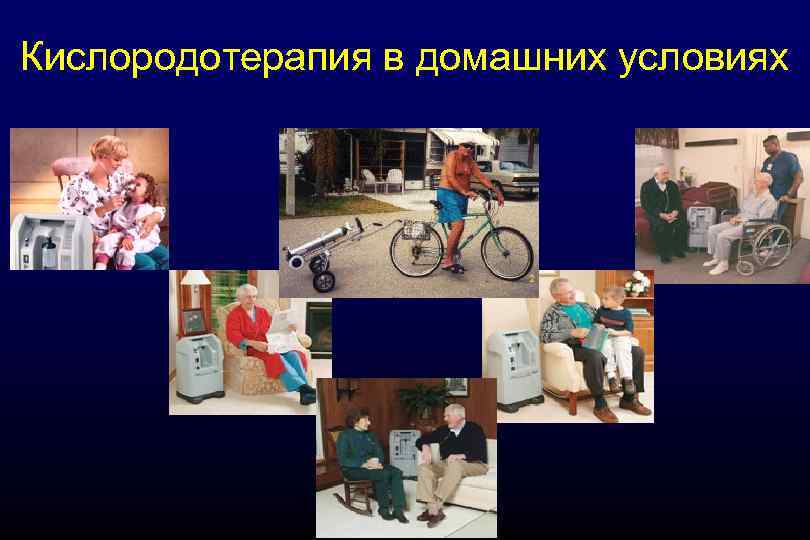 Кислородотерапия в домашних условиях